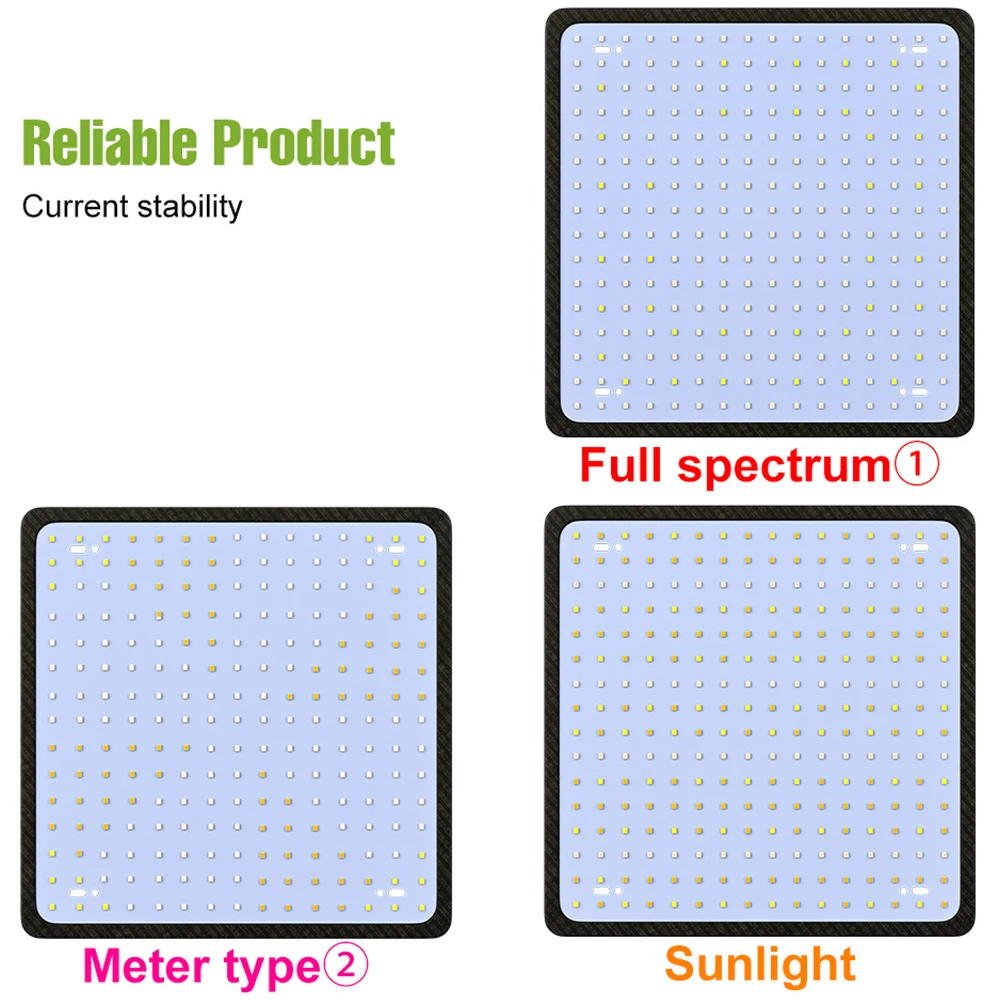 Reliable Product

Current stability

Full spectrum①

Meter type②

Sunlight